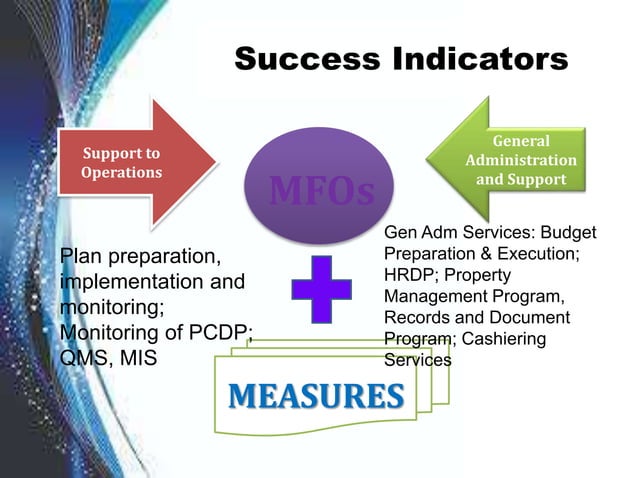 Success Indicators

Support to Operations

MFOs

General Administration and Support

Plan preparation, implementation and monitoring; Monitoring of PCDP; QMS, MIS

Gen Adm Services: Budget Preparation & Execution; HRDP; Property Management Program, Records and Document Program; Cashiering Services

MEASURES